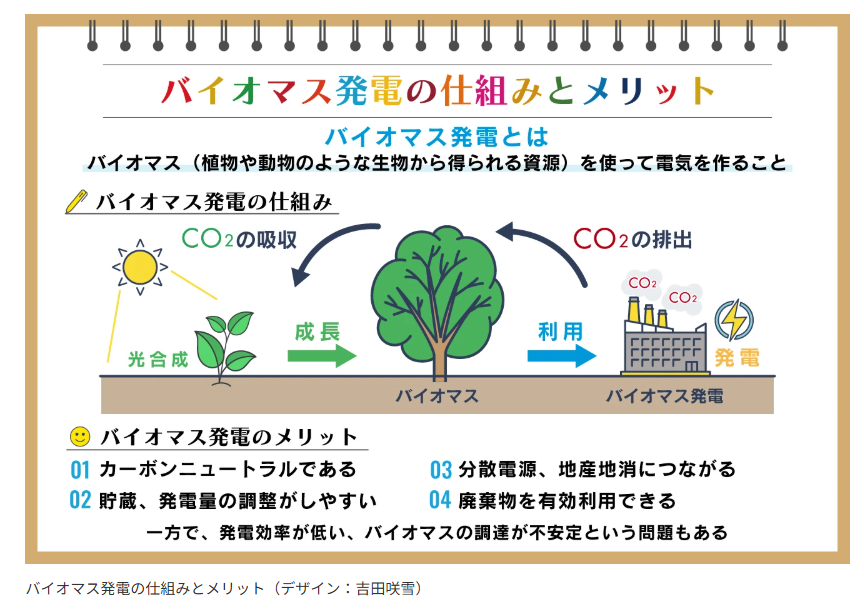 バイオマス発電の仕組みとメリット

バイオマス発電とは

バイオマス（植物や動物のような生物から得られる資源）を使って電気を作ること

バイオマス発電の仕組み

$CO_2$の吸収

$CO_2$の排出

$CO_2$

$CO_2$

光合成

成長

利用

発電

バイオマス

バイオマス発電

バイオマス発電のメリット

01 カーボンニュートラルである

02 貯蔵、発電量の調整がしやすい

03 分散電源、地産地消につながる

04 廃棄物を有効利用できる

一方で、発電効率が低い、バイオマスの調達が不安定という問題もある

バイオマス発電の仕組みとメリット（デザイン：吉田咲雪）